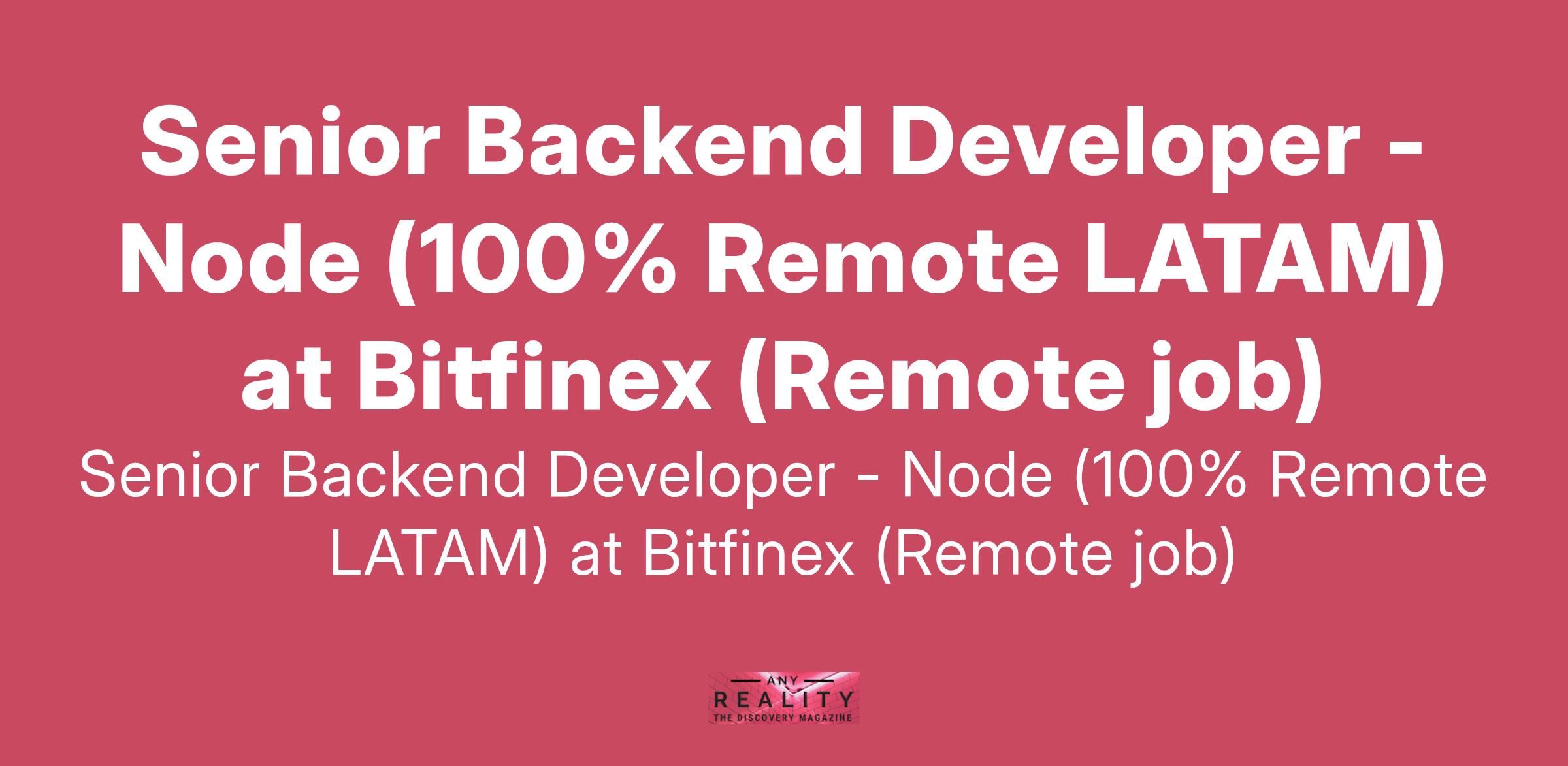 Senior Backend Developer - Node (100% Remote LATAM) at Bitfinex (Remote job)

Senior Backend Developer - Node (100% Remote LATAM) at Bitfinex (Remote job)

ANY
REALITY
THE DISCOVERY MAGAZINE